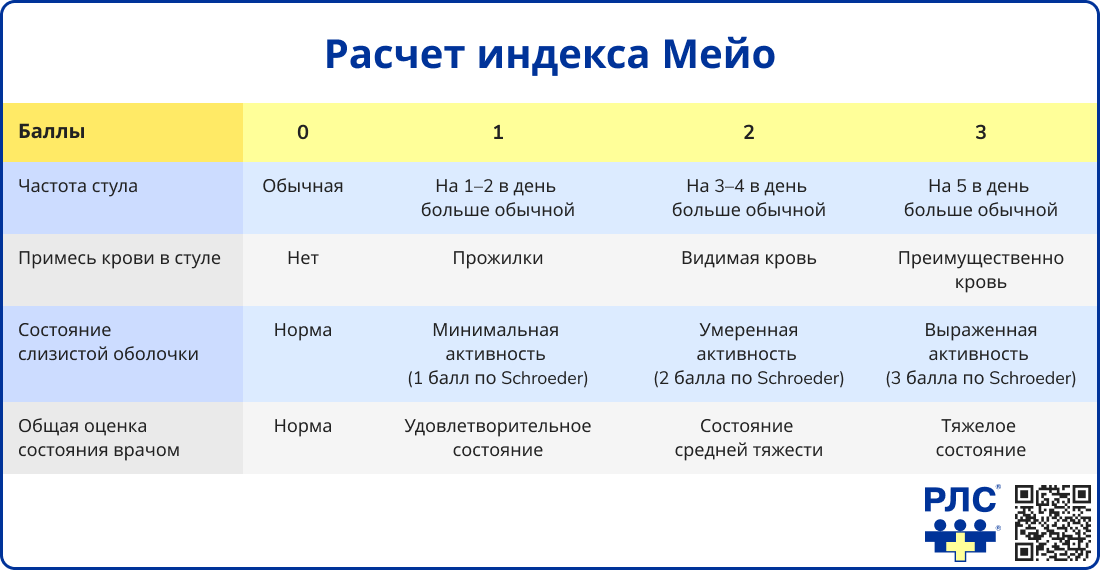 Расчет индекса Мейо

| Баллы | 0 | 1 | 2 | 3 |
|---|---|---|---|---|
| Частота стула | Обычная | На 1–2 в день больше обычной | На 3–4 в день больше обычной | На 5 в день больше обычной |
| Примесь крови в стуле | Нет | Прожилки | Видимая кровь | Преимущественно кровь |
| Состояние слизистой оболочки | Норма | Минимальная активность (1 балл по Schroeder) | Умеренная активность (2 балла по Schroeder) | Выраженная активность (3 балла по Schroeder) |
| Общая оценка состояния врачом | Норма | Удовлетворительное состояние | Состояние средней тяжести | Тяжелое состояние |

РЛС®